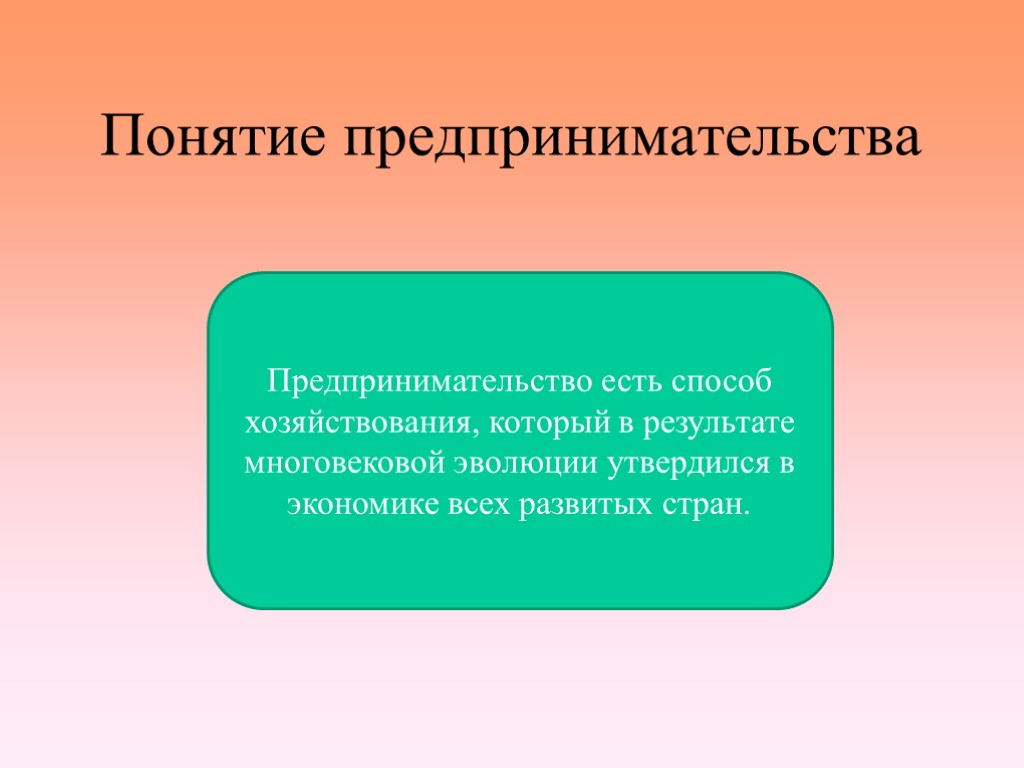 Понятие предпринимательства

Предпринимательство есть способ хозяйствования, который в результате многовековой эволюции утвердился в экономике всех развитых стран.